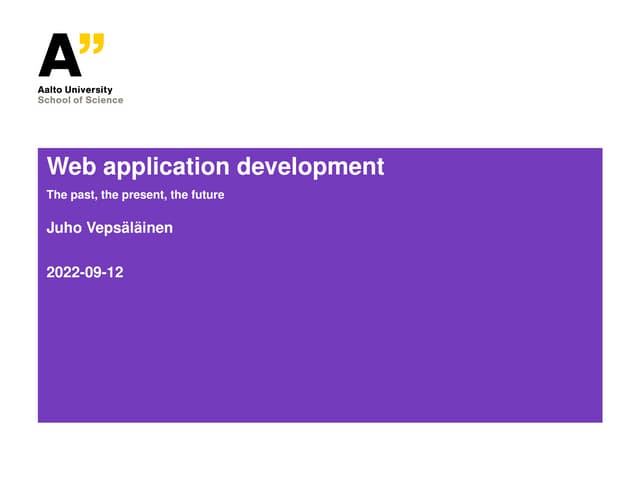 A"
Aalto University
School of Science

Web application development

The past, the present, the future

Juho Vepsäläinen

2022-09-12